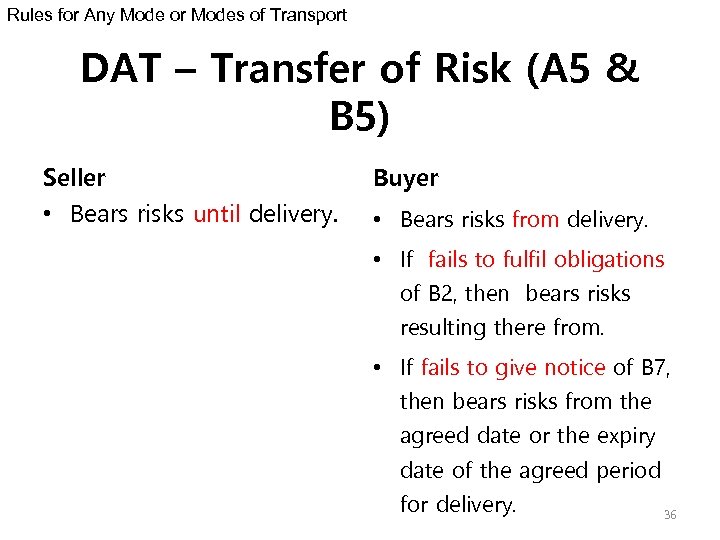 Rules for Any Mode or Modes of Transport

DAT – Transfer of Risk (A5 & B5)

Seller

• Bears risks until delivery.

Buyer

• Bears risks from delivery.

• If fails to fulfil obligations of B2, then bears risks resulting there from.

• If fails to give notice of B7, then bears risks from the agreed date or the expiry date of the agreed period for delivery.

36